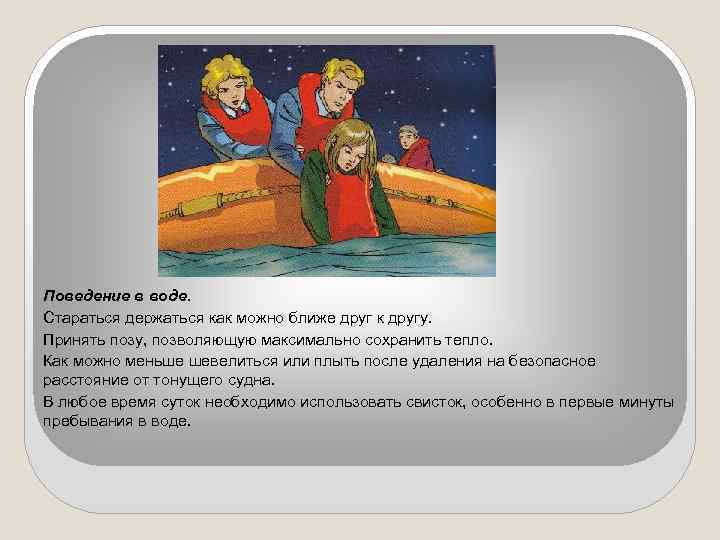 Поведение в воде.

Стараться держаться как можно ближе друг к другу.

Принять позу, позволяющую максимально сохранить тепло.

Как можно меньше шевелиться или плыть после удаления на безопасное расстояние от тонущего судна.

В любое время суток необходимо использовать свисток, особенно в первые минуты пребывания в воде.